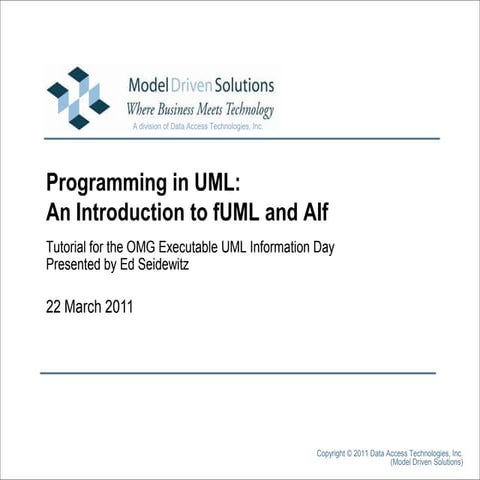 Model Driven Solutions
Where Business Meets Technology
A division of Data Access Technologies, Inc.

Programming in UML:
An Introduction to fUML and Alf

Tutorial for the OMG Executable UML Information Day
Presented by Ed Seidewitz

22 March 2011

Copyright © 2011 Data Access Technologies, Inc.
(Model Driven Solutions)